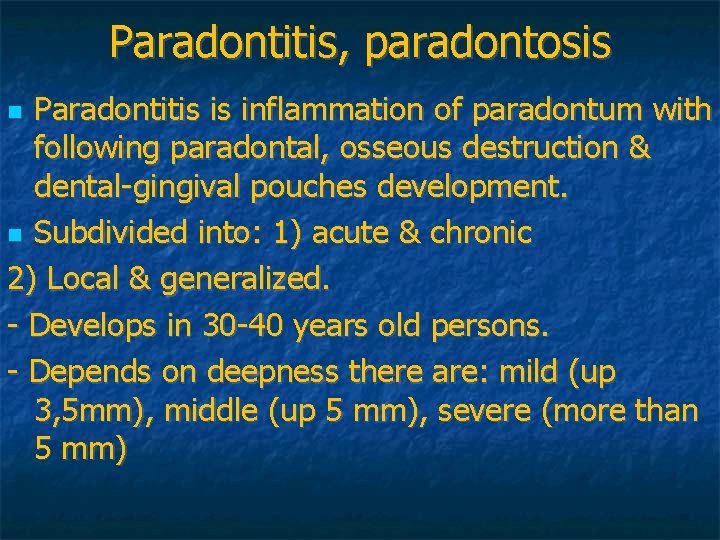 Paradontitis, paradontosis

Paradontitis is inflammation of paradontum with following paradontal, osseous destruction & dental-gingival pouches development.

Subdivided into: 1) acute & chronic

2) Local & generalized.

- Develops in 30-40 years old persons.

- Depends on deepness there are: mild (up 3,5mm), middle (up 5 mm), severe (more than 5 mm)